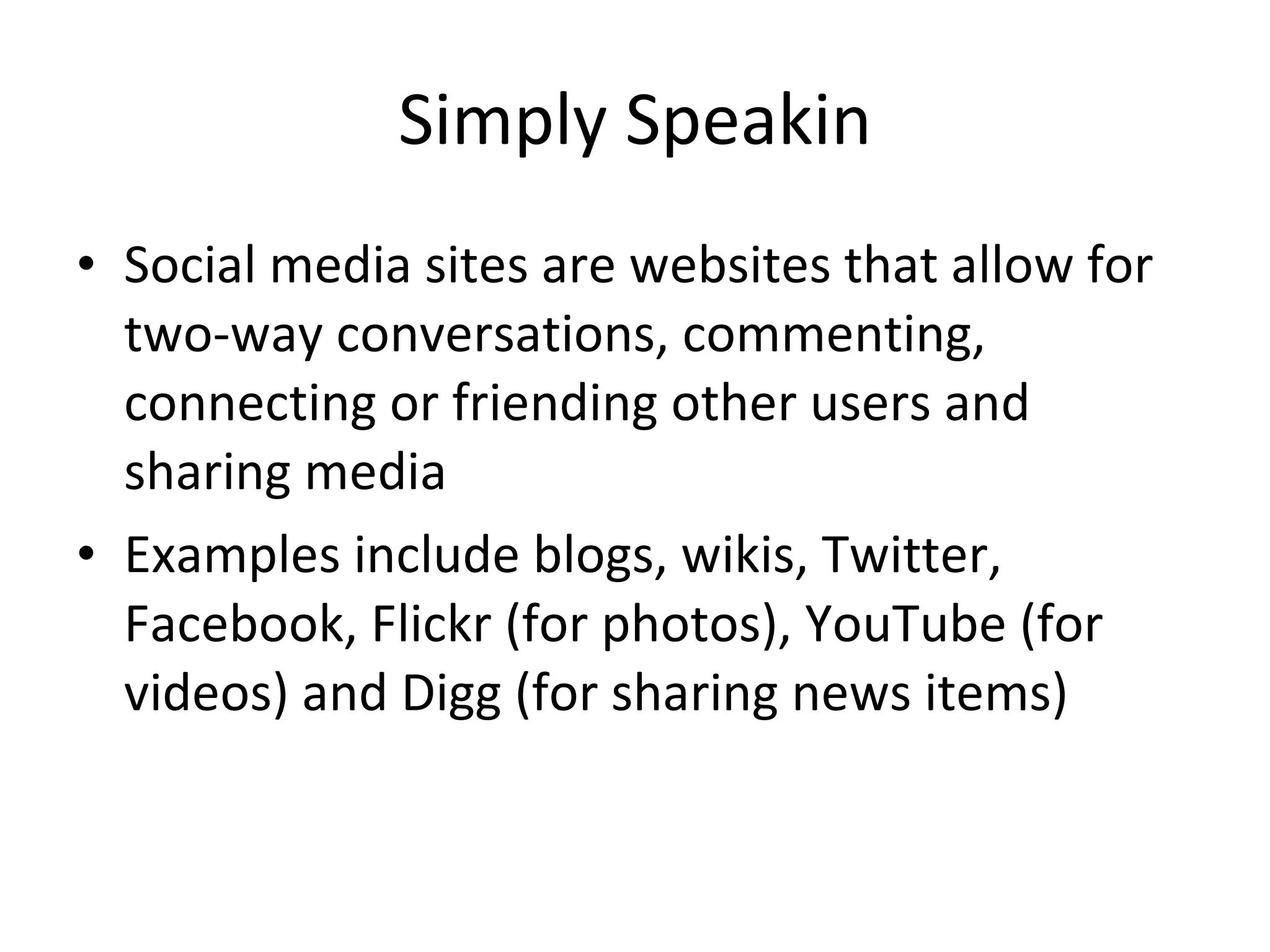 Simply Speakin

• Social media sites are websites that allow for two-way conversations, commenting, connecting or friending other users and sharing media
• Examples include blogs, wikis, Twitter, Facebook, Flickr (for photos), YouTube (for videos) and Digg (for sharing news items)